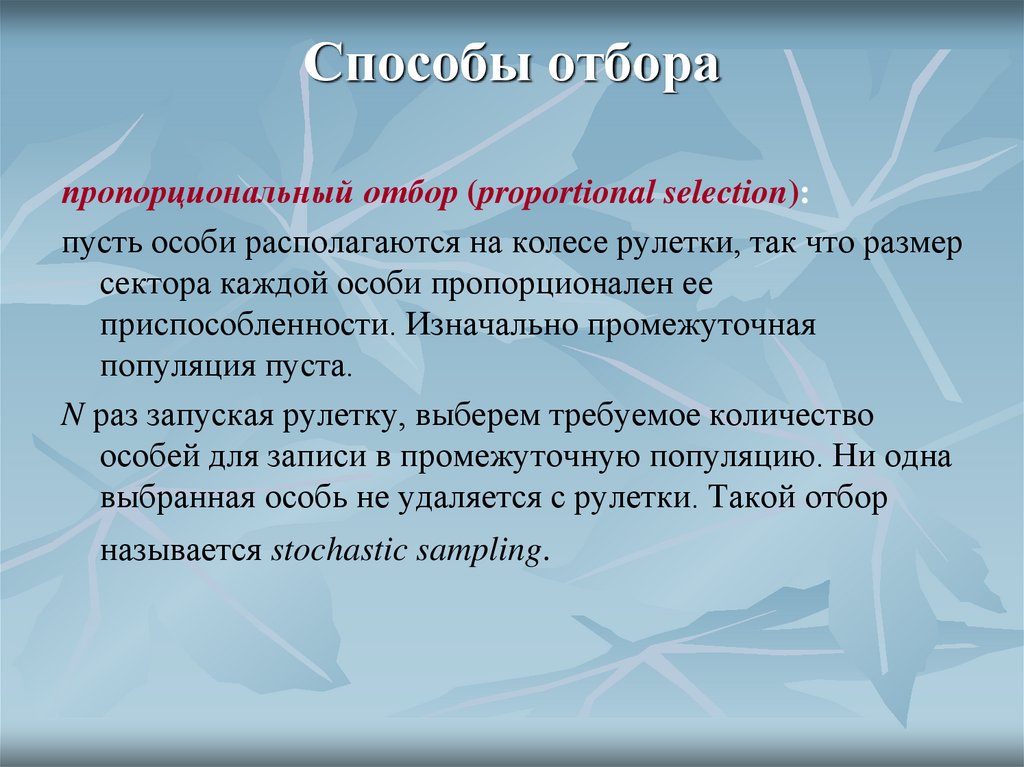 Способы отбора

пропорциональный отбор (proportional selection):

пусть особи располагаются на колесе рулетки, так что размер сектора каждой особи пропорционален ее приспособленности. Изначально промежуточная популяция пуста.

N раз запуская рулетку, выберем требуемое количество особей для записи в промежуточную популяцию. Ни одна выбранная особь не удаляется с рулетки. Такой отбор называется stochastic sampling.